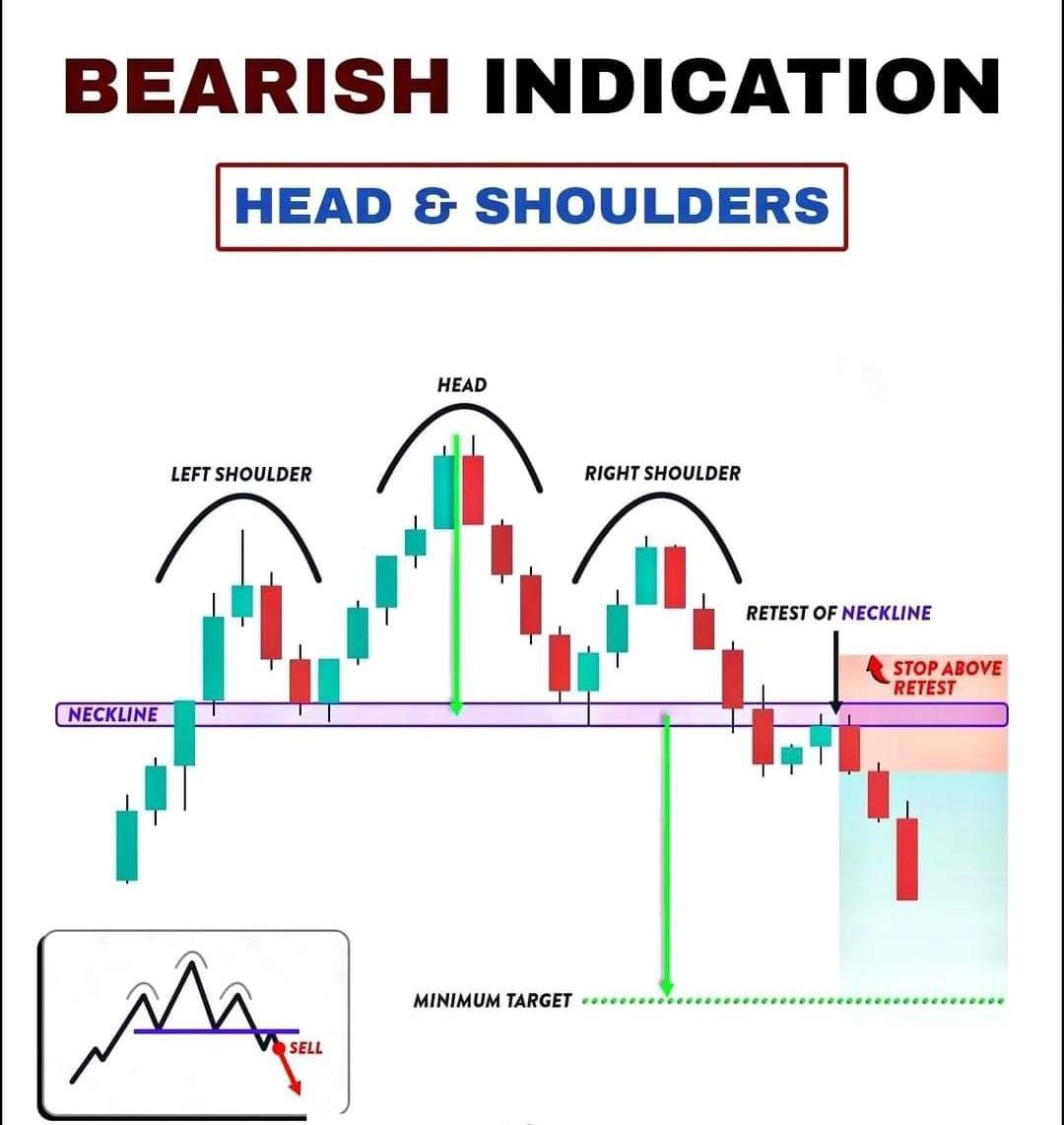 BEARISH INDICATION

HEAD & SHOULDERS

HEAD

LEFT SHOULDER

RIGHT SHOULDER

RETEST OF NECKLINE

STOP ABOVE RETEST

NECKLINE

MINIMUM TARGET

SELL